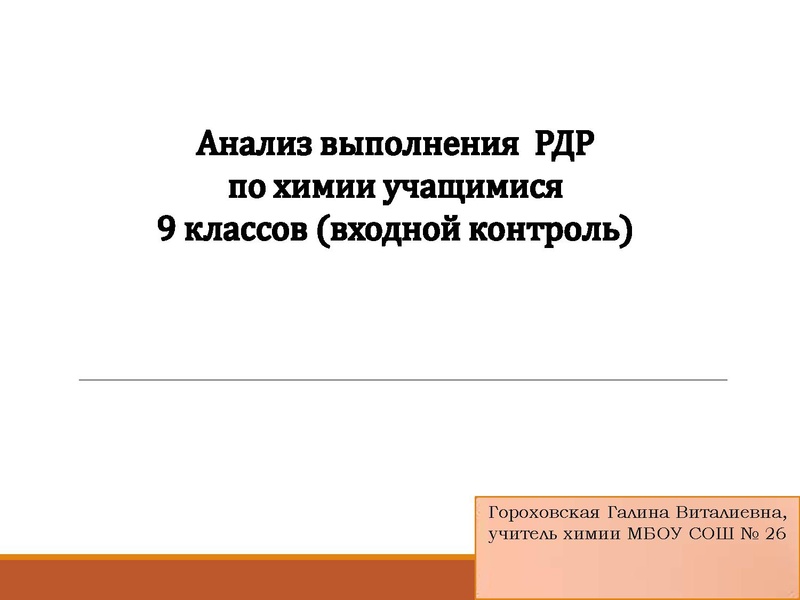 Анализ выполнения РДР по химии учащимися 9 классов (входной контроль)

Гороховская Галина Виталиевна, учитель химии МБОУ СОШ № 26